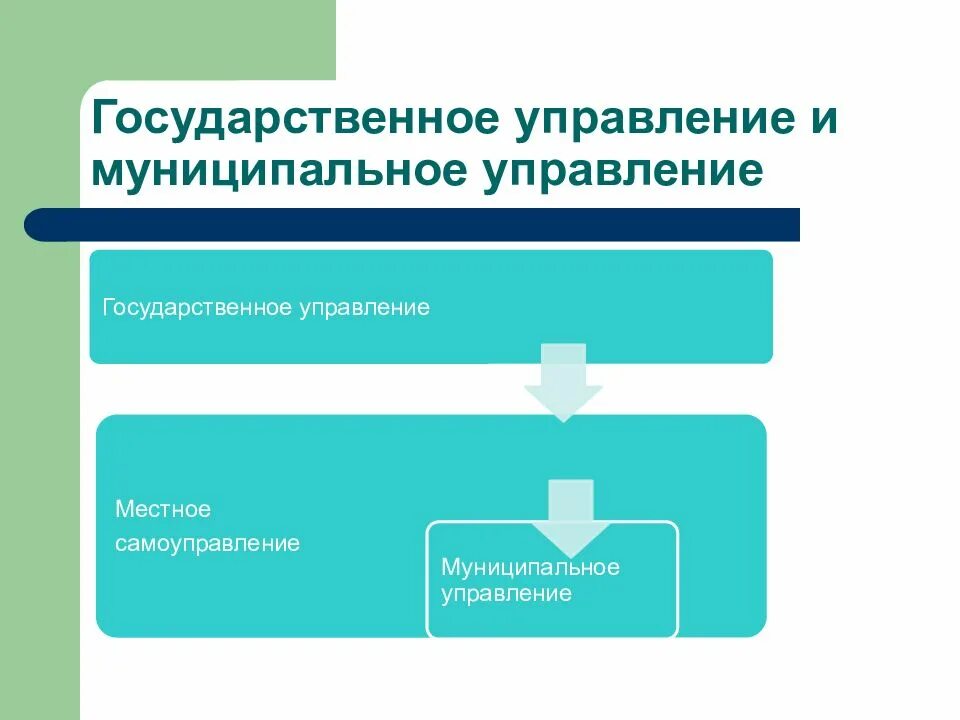 Государственное управление и муниципальное управление

Государственное управление

Местное самоуправление

Муниципальное управление